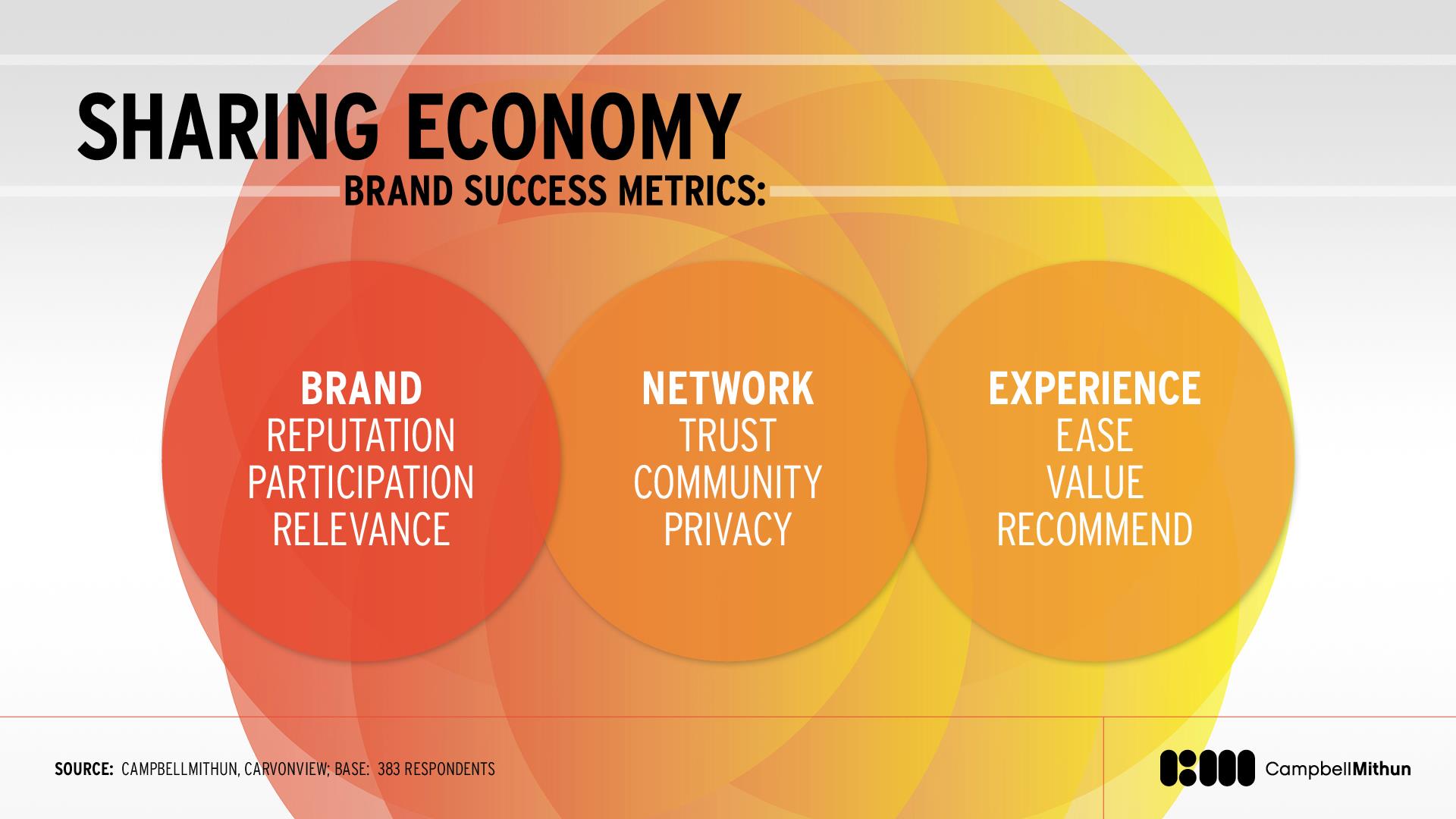 SHARING ECONOMY
BRAND SUCCESS METRICS:

BRAND
REPUTATION
PARTICIPATION
RELEVANCE

NETWORK
TRUST
COMMUNITY
PRIVACY

EXPERIENCE
EASE
VALUE
RECOMMEND

SOURCE: CAMPBELLMITHUN, CARVONVIEW; BASE: 383 RESPONDENTS

CampbellMithun